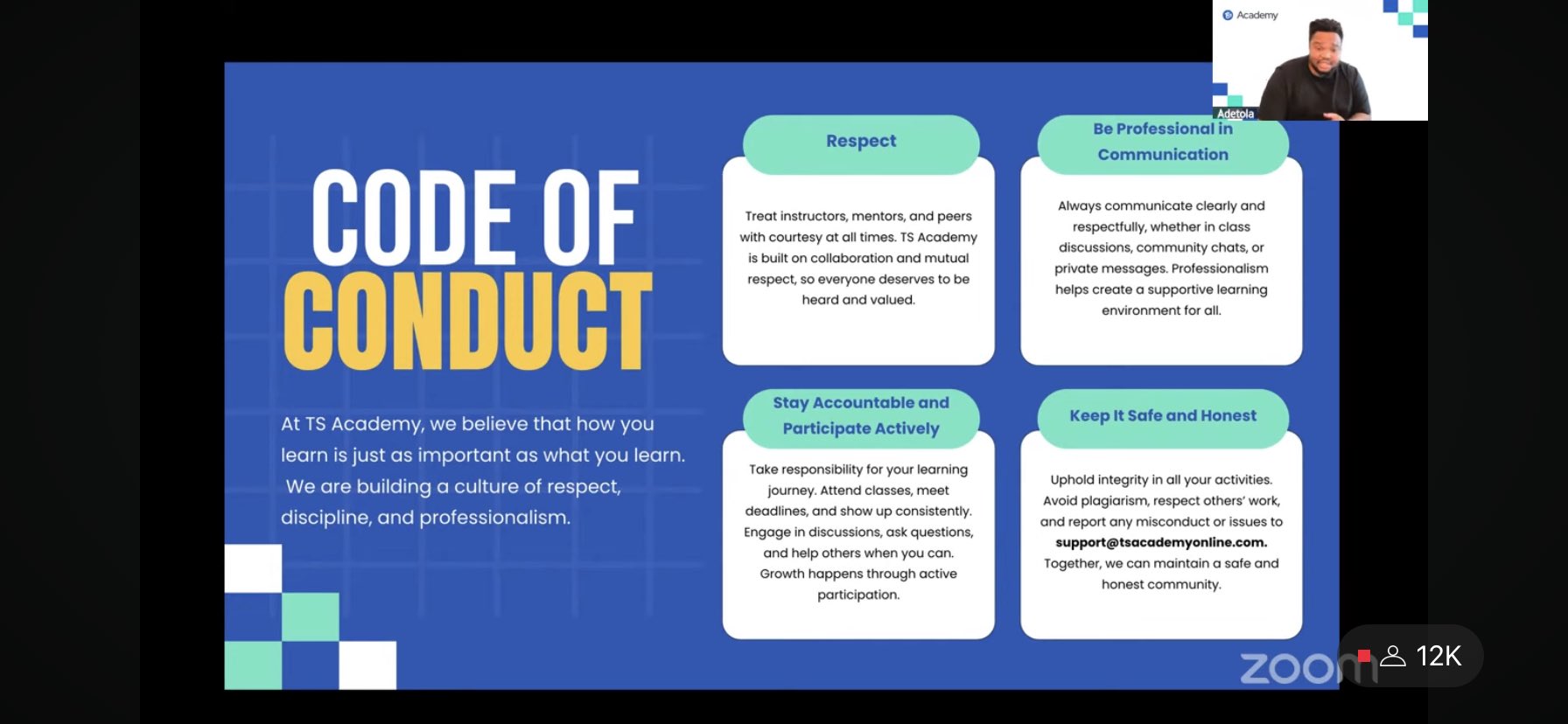 Academy

Adetola

CODE OF CONDUCT

At TS Academy, we believe that how you learn is just as important as what you learn. We are building a culture of respect, discipline, and professionalism.

Respect

Treat instructors, mentors, and peers with courtesy at all times. TS Academy is built on collaboration and mutual respect, so everyone deserves to be heard and valued.

Be Professional in Communication

Always communicate clearly and respectfully, whether in class discussions, community chats, or private messages. Professionalism helps create a supportive learning environment for all.

Stay Accountable and Participate Actively

Take responsibility for your learning journey. Attend classes, meet deadlines, and show up consistently. Engage in discussions, ask questions, and help others when you can. Growth happens through active participation.

Keep It Safe and Honest

Uphold integrity in all your activities. Avoid plagiarism, respect others' work, and report any misconduct or issues to support@tsacademyonline.com. Together, we can maintain a safe and honest community.

zoom

12K